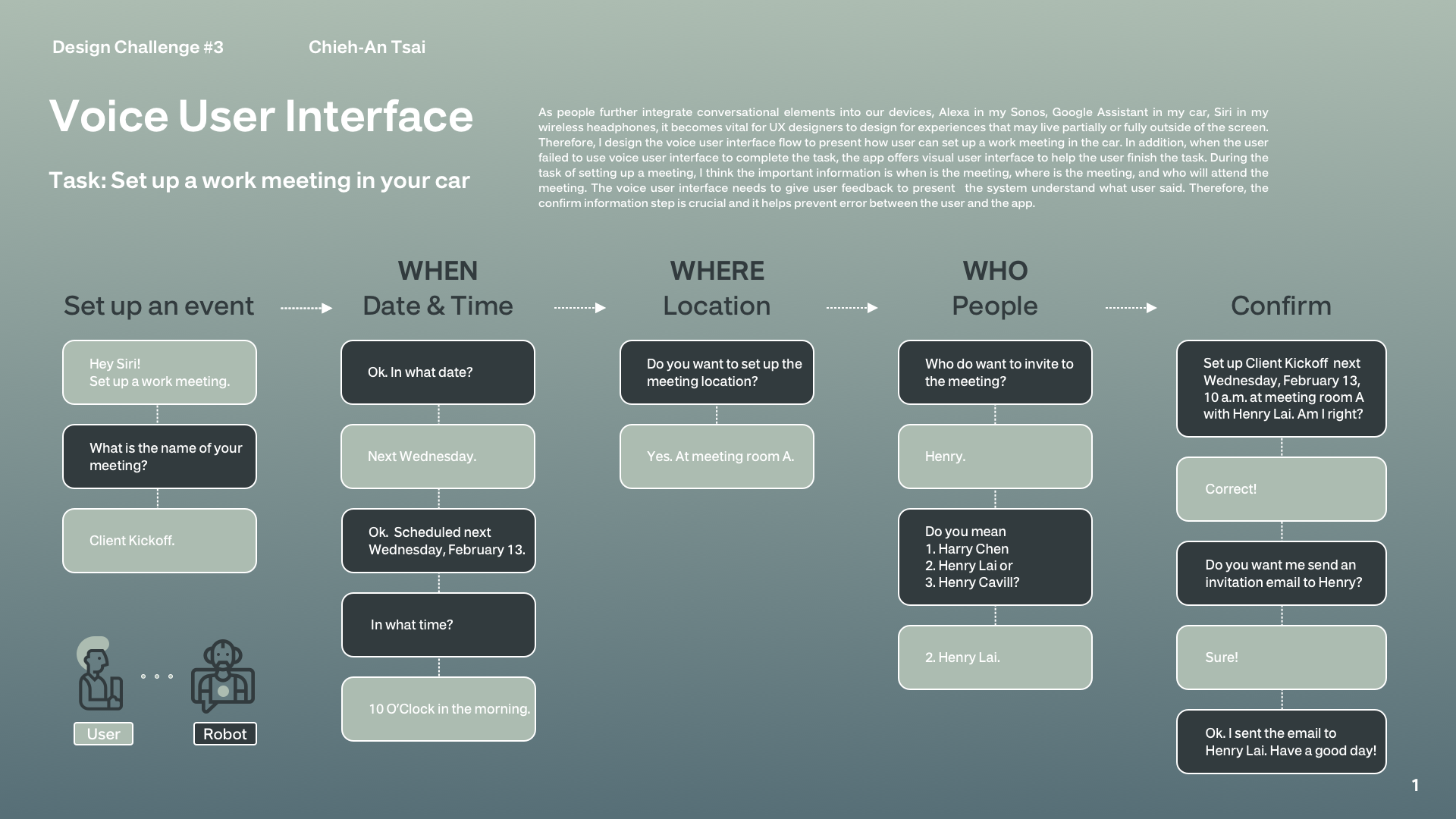 Design Challenge #3 Chieh-An Tsai

Voice User Interface

Task: Set up a work meeting in your car

As people further integrate conversational elements into our devices, Alexa in my Sonos, Google Assistant in my car, Siri in my wireless headphones, it becomes vital for UX designers to design for experiences that may live partially or fully outside of the screen. Therefore, I design the voice user interface flow to present how user can set up a work meeting in the car. In addition, when the user failed to use voice user interface to complete the task, the app offers visual user interface to help the user finish the task. During the task of setting up a meeting, I think the important information is when is the meeting, where is the meeting, and who will attend the meeting. The voice user interface needs to give user feedback to present the system understand what user said. Therefore, the confirm information step is crucial and it helps prevent error between the user and the app.

Set up an event

Hey Siri!
Set up a work meeting.

What is the name of your meeting?

Client Kickoff.

User

Robot

WHEN
Date & Time

Ok. In what date?

Next Wednesday.

Ok. Scheduled next Wednesday, February 13.

In what time?

10 O'Clock in the morning.

WHERE
Location

Do you want to set up the meeting location?

Yes. At meeting room A.

WHO
People

Who do want to invite to the meeting?

Henry.

Do you mean
1. Harry Chen
2. Henry Lai or
3. Henry Cavill?

2. Henry Lai.

Confirm

Set up Client Kickoff next Wednesday, February 13, 10 a.m. at meeting room A with Henry Lai. Am I right?

Correct!

Do you want me send an invitation email to Henry?

Sure!

Ok. I sent the email to Henry Lai. Have a good day!

1